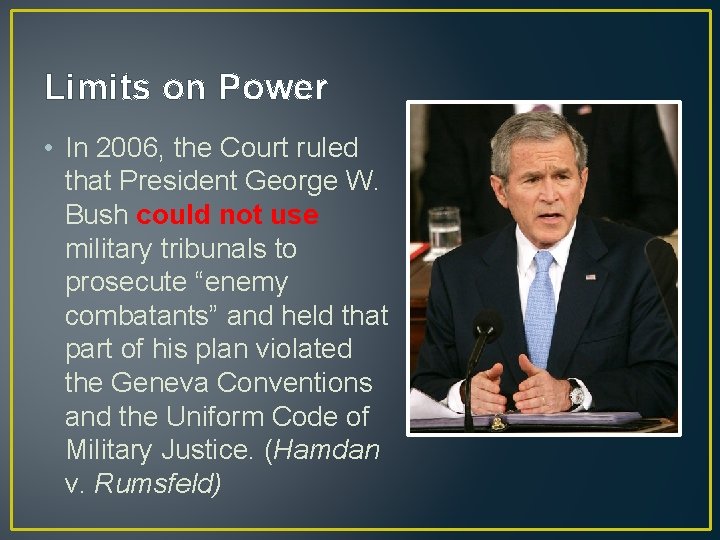 Limits on Power

• In 2006, the Court ruled that President George W. Bush could not use military tribunals to prosecute “enemy combatants” and held that part of his plan violated the Geneva Conventions and the Uniform Code of Military Justice. (Hamdan v. Rumsfeld)